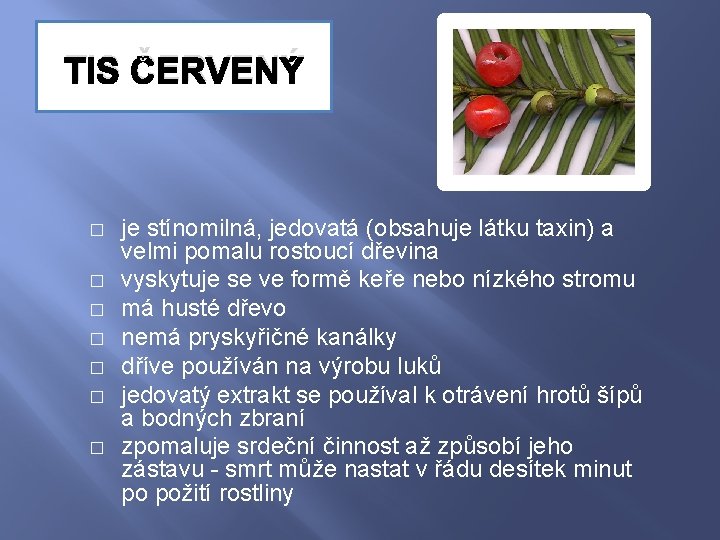 TIS ČERVENÝ

□ je stínomilná, jedovatá (obsahuje látku taxin) a velmi pomalu rostoucí dřevina
□ vyskytuje se ve formě keře nebo nízkého stromu
□ má husté dřevo
□ nemá pryskyřičné kanálky
□ dříve používán na výrobu luků
□ jedovatý extrakt se používal k otrávení hrotů šípů a bodných zbraní
□ zpomaluje srdeční činnost až způsobí jeho zástavu - smrt může nastat v řádu desítek minut po požití rostliny